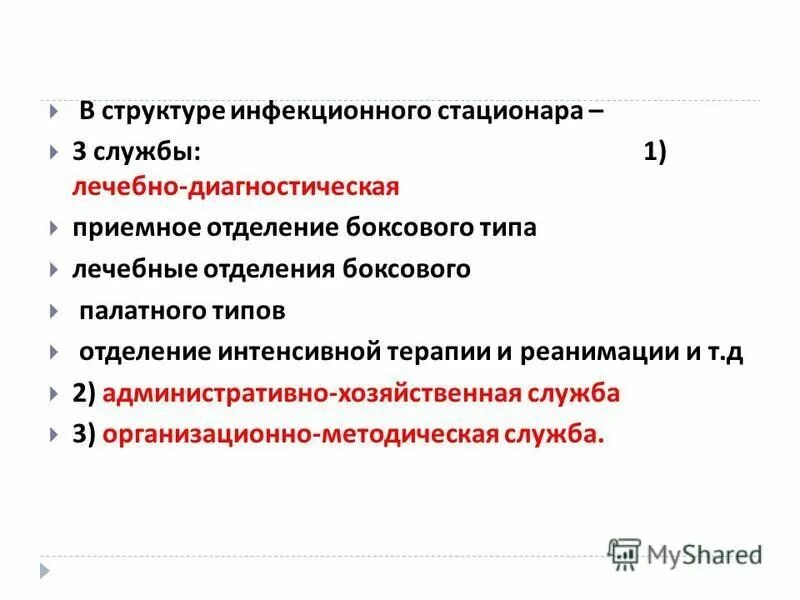 В структуре инфекционного стационара –

3 службы: 1) лечебно-диагностическая

приемное отделение боксового типа

лечебные отделения боксового

палатного типов

отделение интенсивной терапии и реанимации и т.д

2) административно-хозяйственная служба

3) организационно-методическая служба.

MyShared